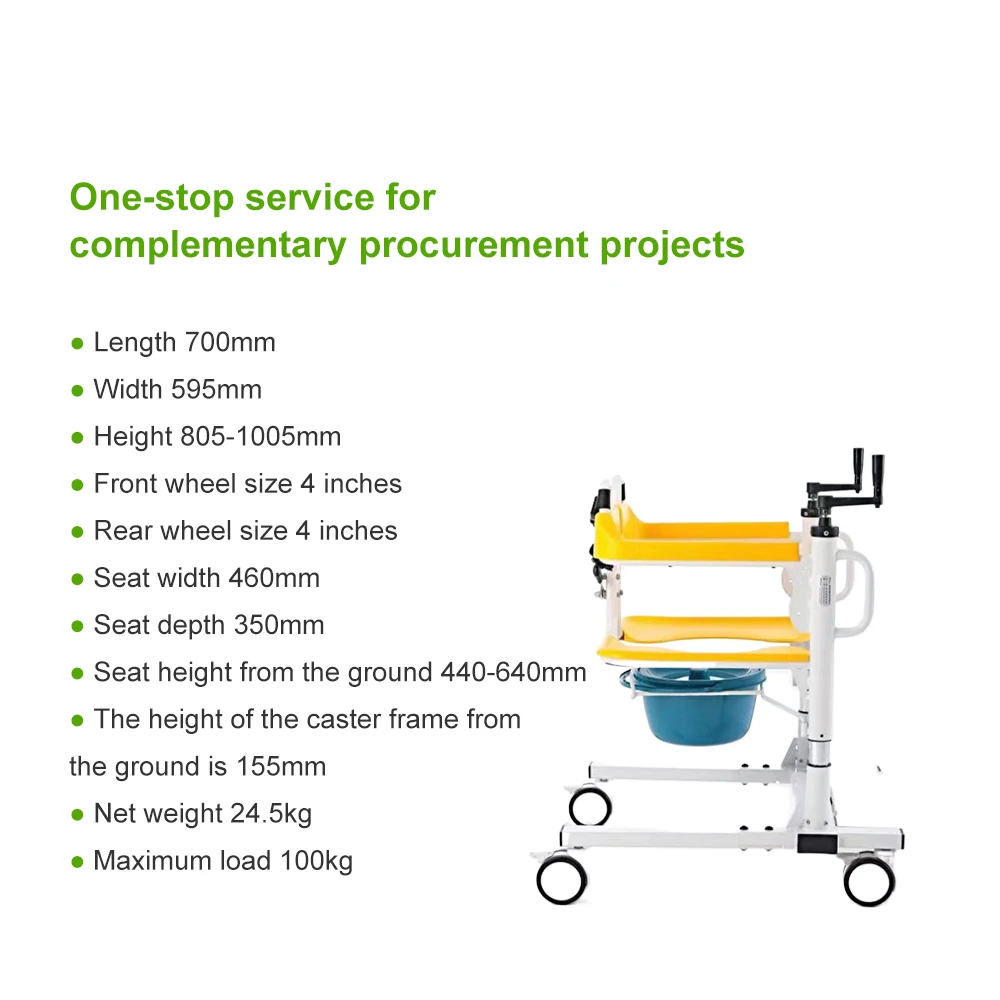 One-stop service for complementary procurement projects

● Length 700mm
● Width 595mm
● Height 805-1005mm
● Front wheel size 4 inches
● Rear wheel size 4 inches
● Seat width 460mm
● Seat depth 350mm
● Seat height from the ground 440-640mm
● The height of the caster frame from the ground is 155mm
● Net weight 24.5kg
● Maximum load 100kg